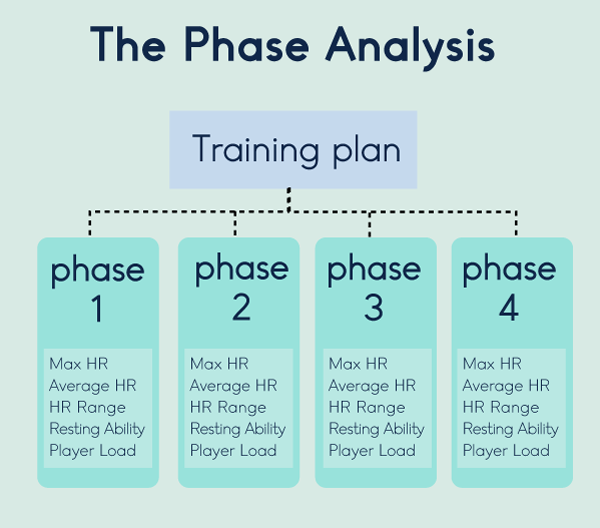 The Phase Analysis

Training plan

phase 1

Max HR
Average HR
HR Range
Resting Ability
Player Load

phase 2

Max HR
Average HR
HR Range
Resting Ability
Player Load

phase 3

Max HR
Average HR
HR Range
Resting Ability
Player Load

phase 4

Max HR
Average HR
HR Range
Resting Ability
Player Load